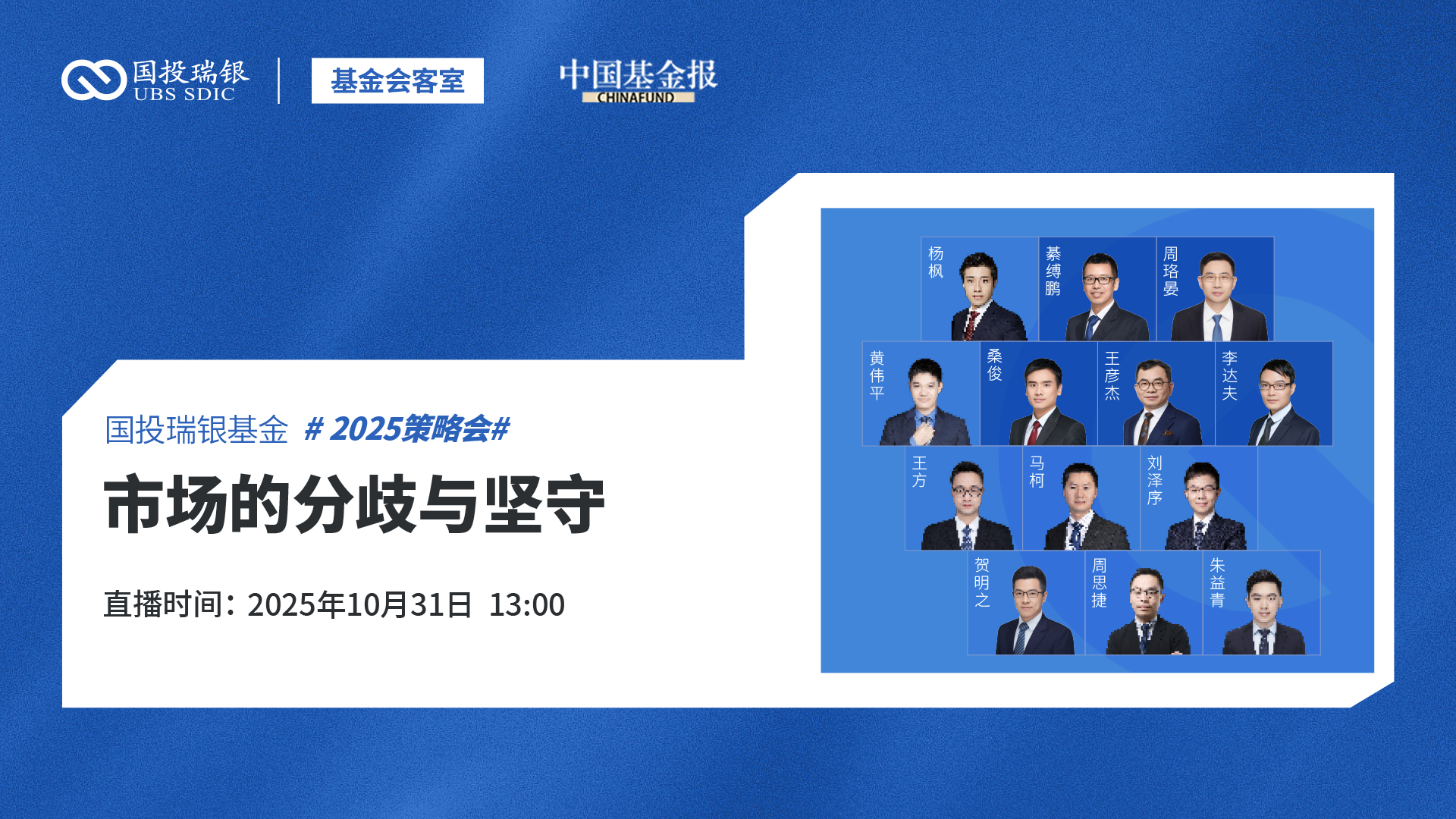 国投瑞银
UBS SDIC

基金会客室

中国基金报
CHINAFUND

国投瑞银基金 # 2025策略会#

市场的分歧与坚守

直播时间：2025年10月31日 13:00

杨枫

綦缚鹏

周珞晏

黄伟平

桑俊

王彦杰

李达夫

王方

马柯

刘泽序

贺明之

周思捷

朱益青